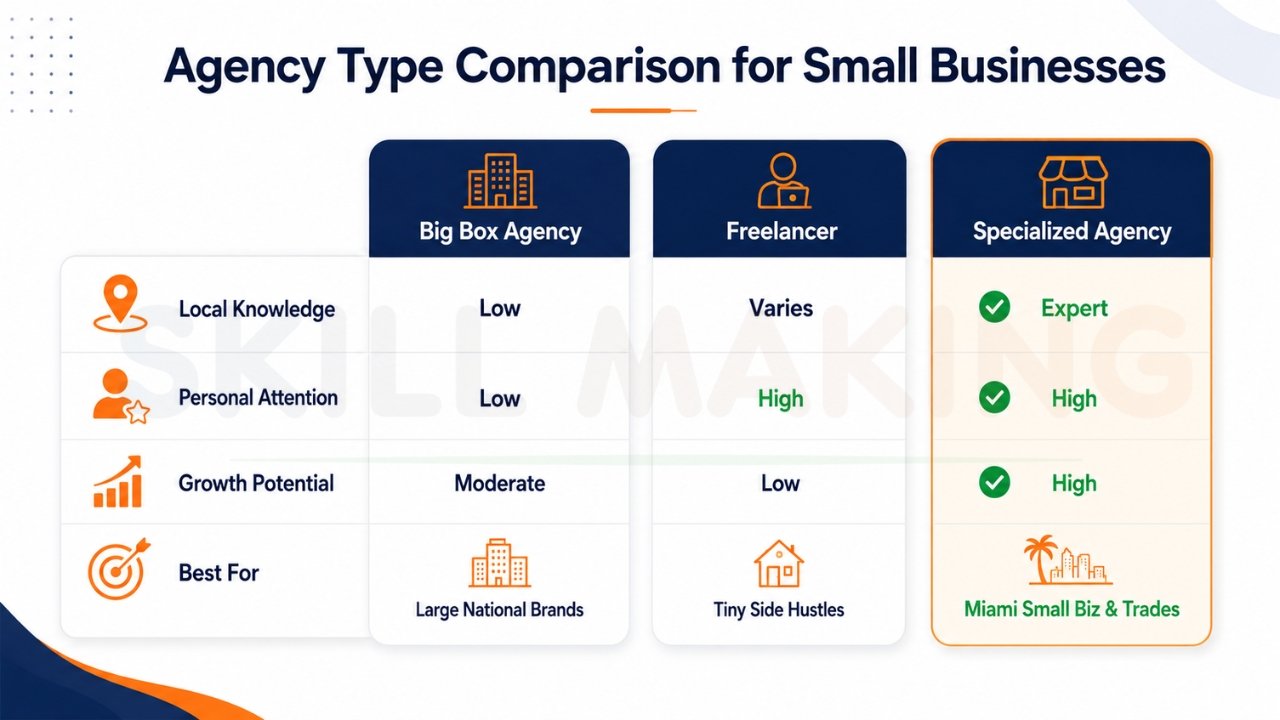 Agency Type Comparison for Small Businesses

| | Big Box Agency | Freelancer | Specialized Agency |
|---|---|---|---|
| Local Knowledge | Low | Varies | Expert |
| Personal Attention | Low | High | High |
| Growth Potential | Moderate | Low | High |
| Best For | Large National Brands | Tiny Side Hustles | Miami Small Biz & Trades |

SKILL MAKING